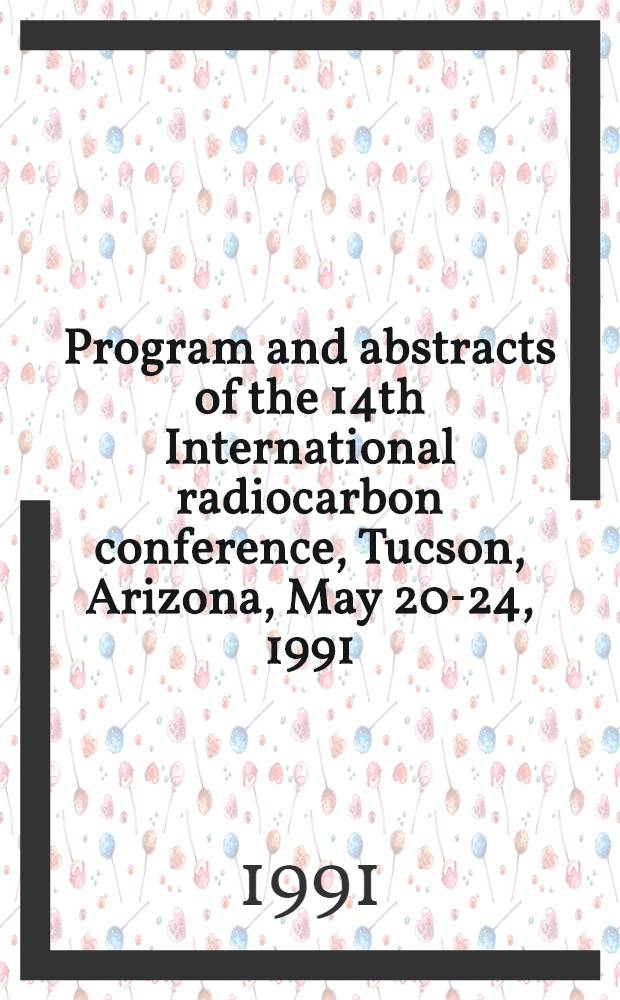 Program and abstracts of the 14th International radiocarbon conference, Tucson, Arizona, May 20-24, 1991

1991